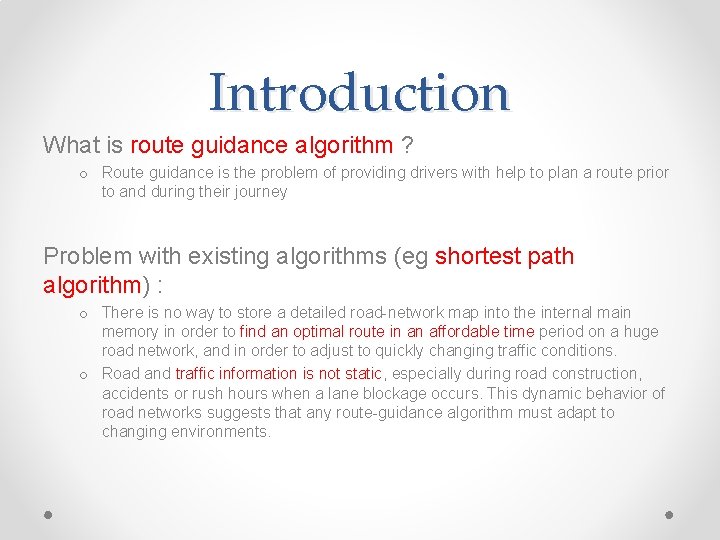 Introduction

What is route guidance algorithm ?

o Route guidance is the problem of providing drivers with help to plan a route prior to and during their journey

Problem with existing algorithms (eg shortest path algorithm) :

o There is no way to store a detailed road-network map into the internal main memory in order to find an optimal route in an affordable time period on a huge road network, and in order to adjust to quickly changing traffic conditions.

o Road and traffic information is not static, especially during road construction, accidents or rush hours when a lane blockage occurs. This dynamic behavior of road networks suggests that any route-guidance algorithm must adapt to changing environments.